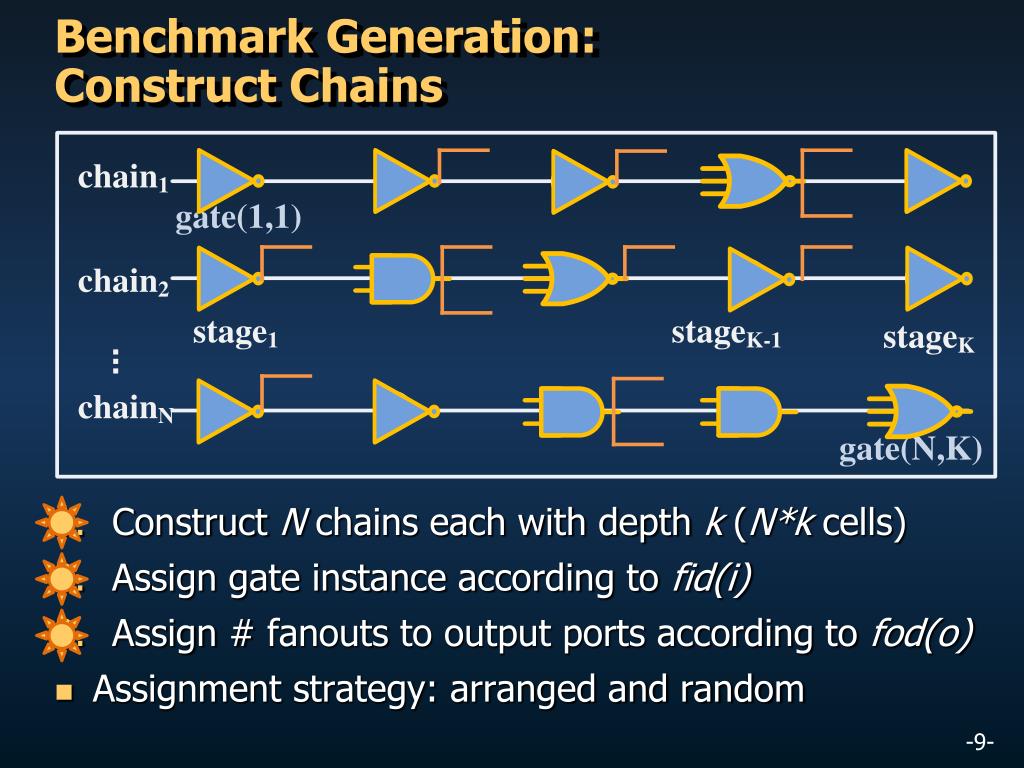 Benchmark Generation: Construct Chains

chain$_1$
gate(1,1)
chain$_2$
stage$_1$
stage$_{K-1}$
stage$_K$
⋮
chain$_N$
gate(N,K)

Construct *N* chains each with depth *k* (*N\*k* cells)

Assign gate instance according to *fid(i)*

Assign # fanouts to output ports according to *fod(o)*

Assignment strategy: arranged and random

-9-